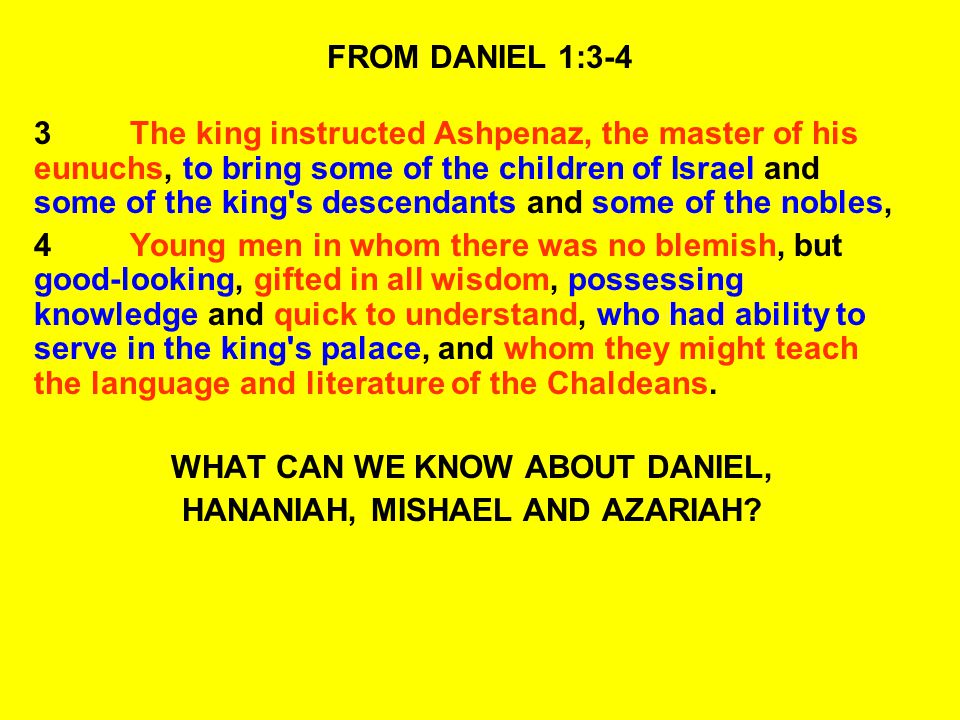 FROM DANIEL 1:3-4

3 The king instructed Ashpenaz, the master of his eunuchs, to bring some of the children of Israel and some of the king's descendants and some of the nobles,

4 Young men in whom there was no blemish, but good-looking, gifted in all wisdom, possessing knowledge and quick to understand, who had ability to serve in the king's palace, and whom they might teach the language and literature of the Chaldeans.

WHAT CAN WE KNOW ABOUT DANIEL, HANANIAH, MISHAEL AND AZARIAH?